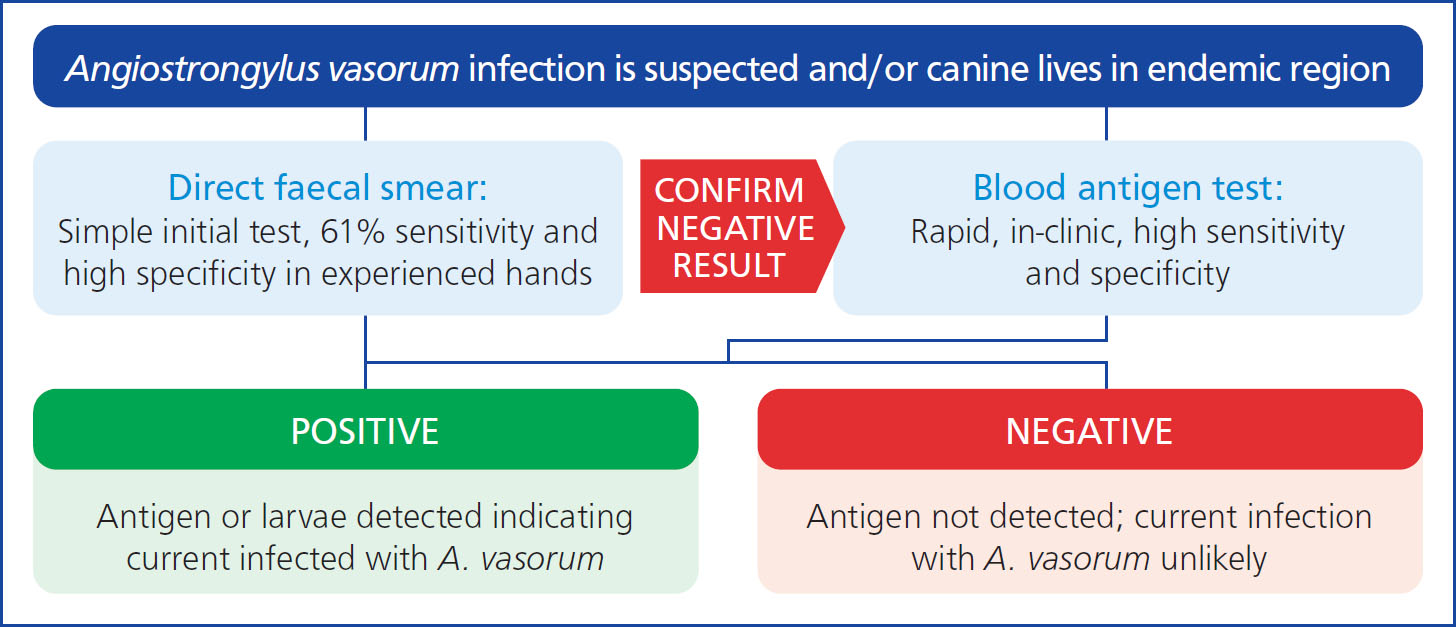 Angiostrongylus vasorum infection is suspected and/or canine lives in endemic region

Direct faecal smear:
Simple initial test, 61% sensitivity and high specificity in experienced hands

CONFIRM NEGATIVE RESULT

Blood antigen test:
Rapid, in-clinic, high sensitivity and specificity

POSITIVE

Antigen or larvae detected indicating current infected with A. vasorum

NEGATIVE

Antigen not detected; current infection with A. vasorum unlikely